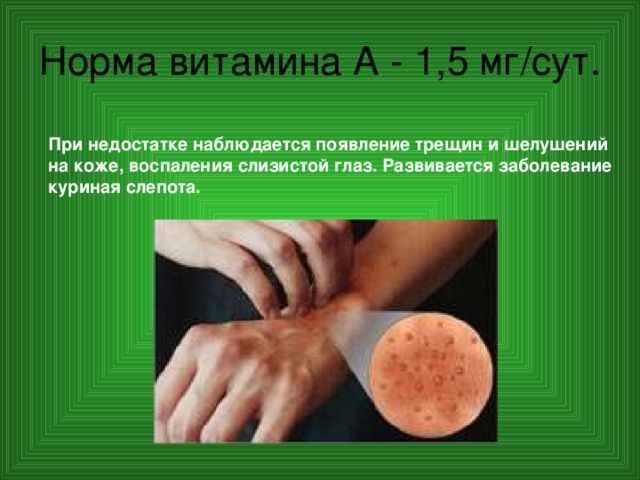 Норма витамина А - 1,5 мг/сут.

При недостатке наблюдается появление трещин и шелушений на коже, воспаления слизистой глаз. Развивается заболевание куриная слепота.